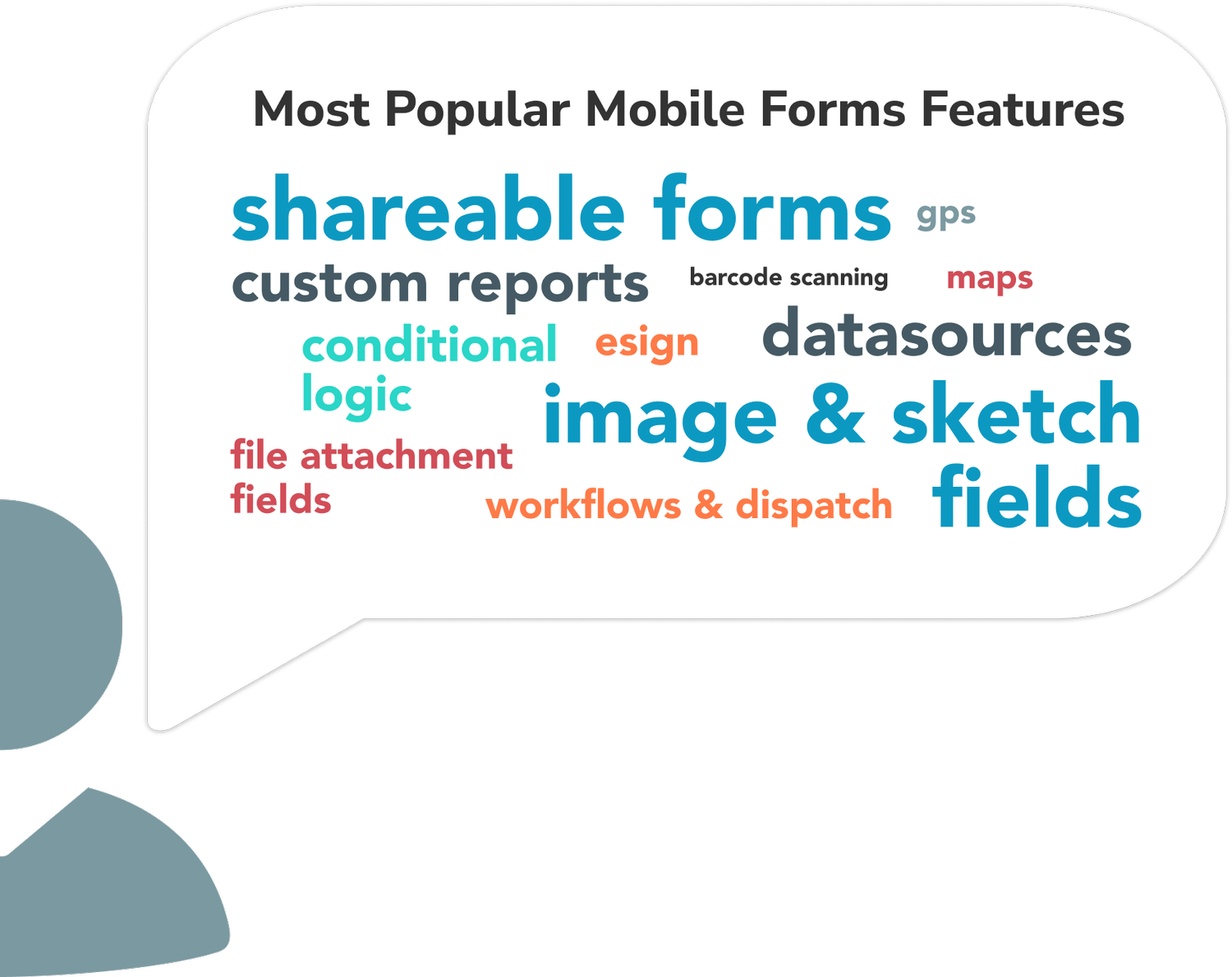 Most Popular Mobile Forms Features

shareable forms gps

custom reports barcode scanning maps

conditional logic esign datasources

image & sketch fields

file attachment fields

workflows & dispatch